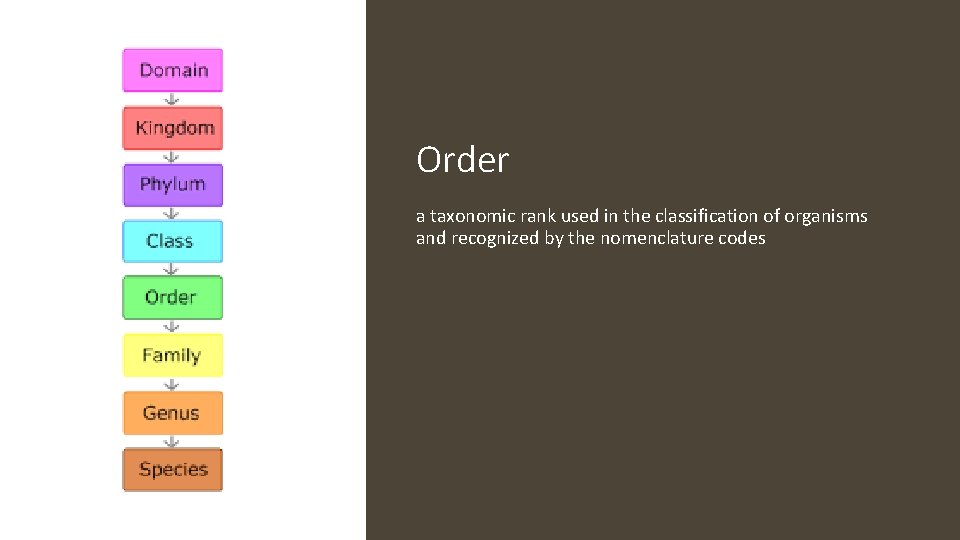 Domain
Kingdom
Phylum
Class
Order
Family
Genus
Species

Order

a taxonomic rank used in the classification of organisms and recognized by the nomenclature codes